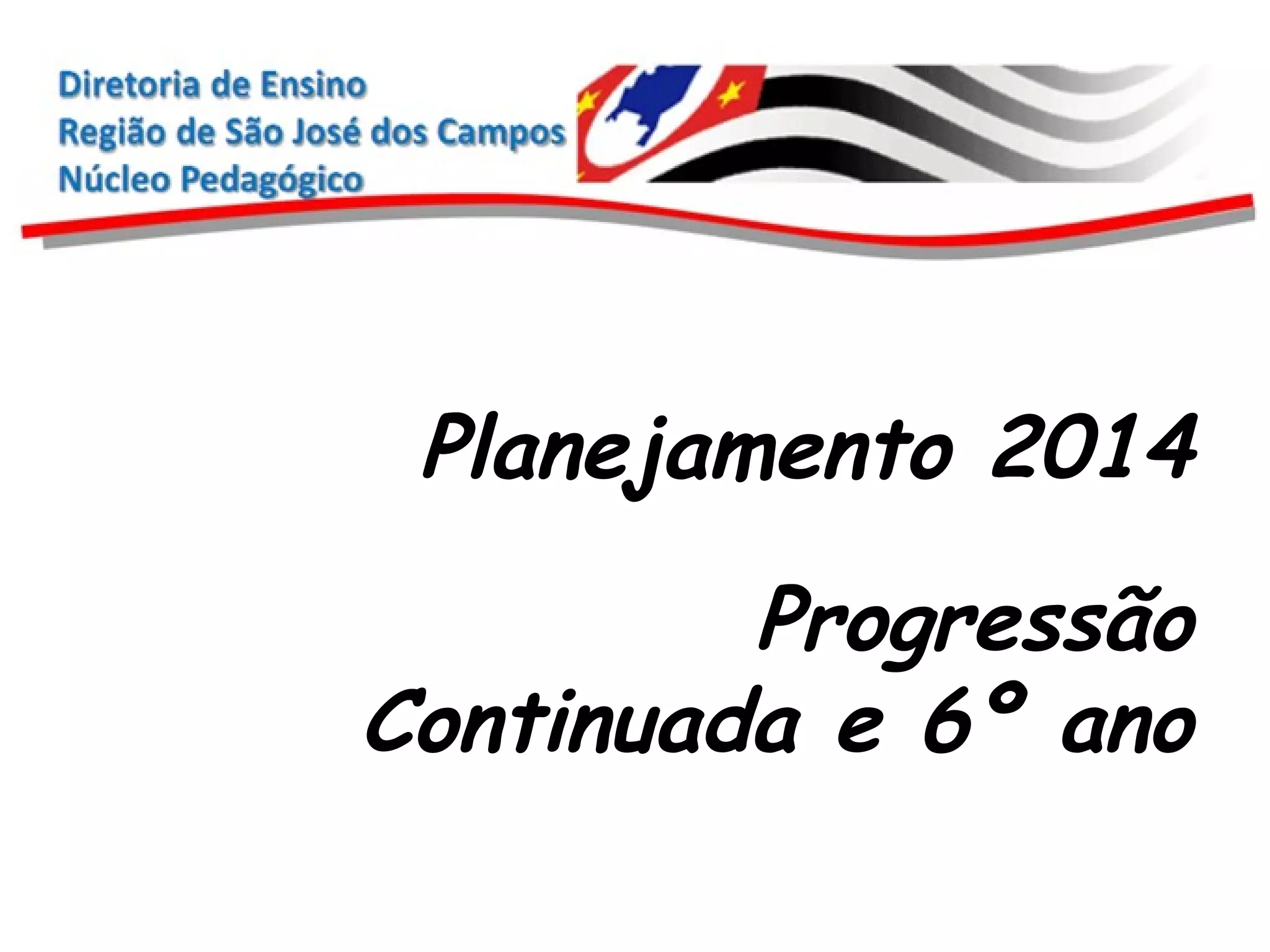 Diretoria de Ensino
Região de São José dos Campos
Núcleo Pedagógico

Planejamento 2014

Progressão Continuada e 6º ano